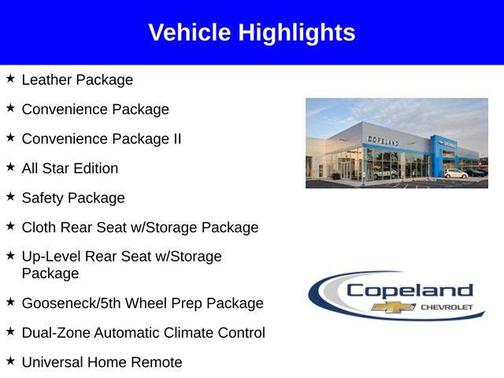 Vehicle Highlights

★ Leather Package

★ Convenience Package

★ Convenience Package II

★ All Star Edition

★ Safety Package

★ Cloth Rear Seat w/Storage Package

★ Up-Level Rear Seat w/Storage Package

★ Gooseneck/5th Wheel Prep Package

★ Dual-Zone Automatic Climate Control

★ Universal Home Remote

COPELAND

Copeland CHEVROLET